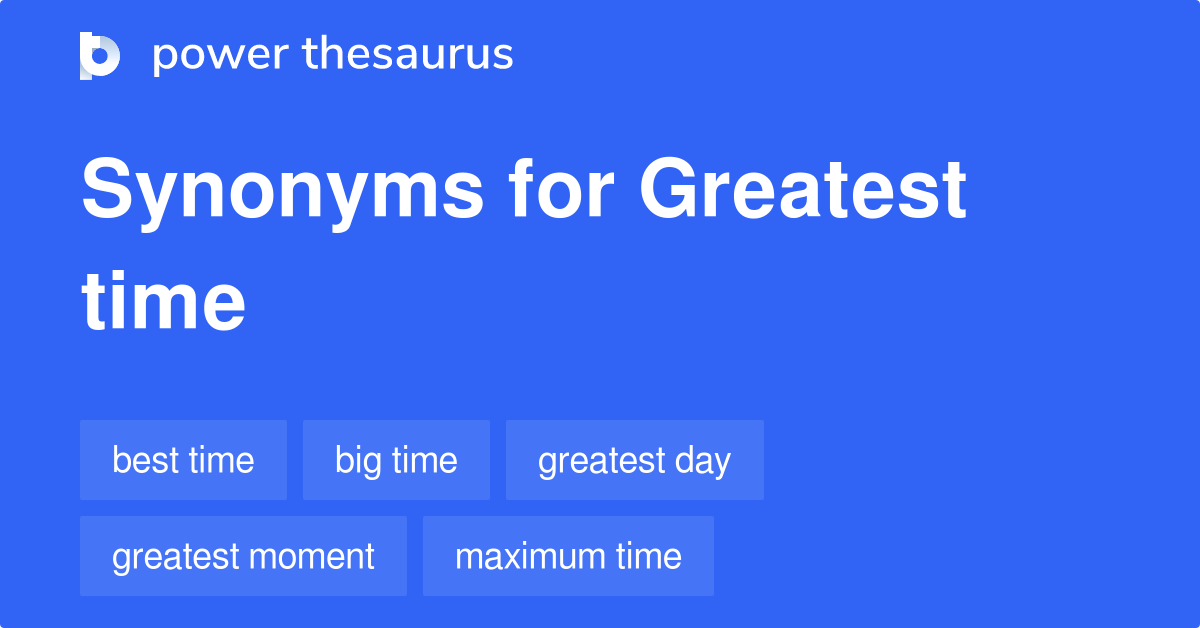 power thesaurus

Synonyms for Greatest time

best time
big time
greatest day
greatest moment
maximum time